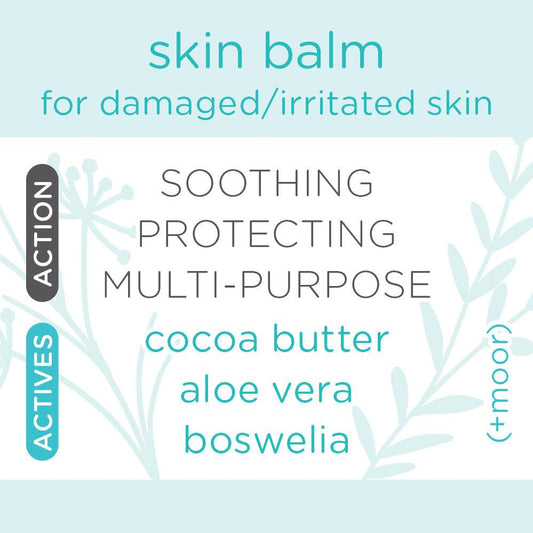 skin balm
for damaged/irritated skin

ACTION

SOOTHING
PROTECTING
MULTI-PURPOSE

ACTIVES

cocoa butter
aloe vera
boswelia

(+moor)